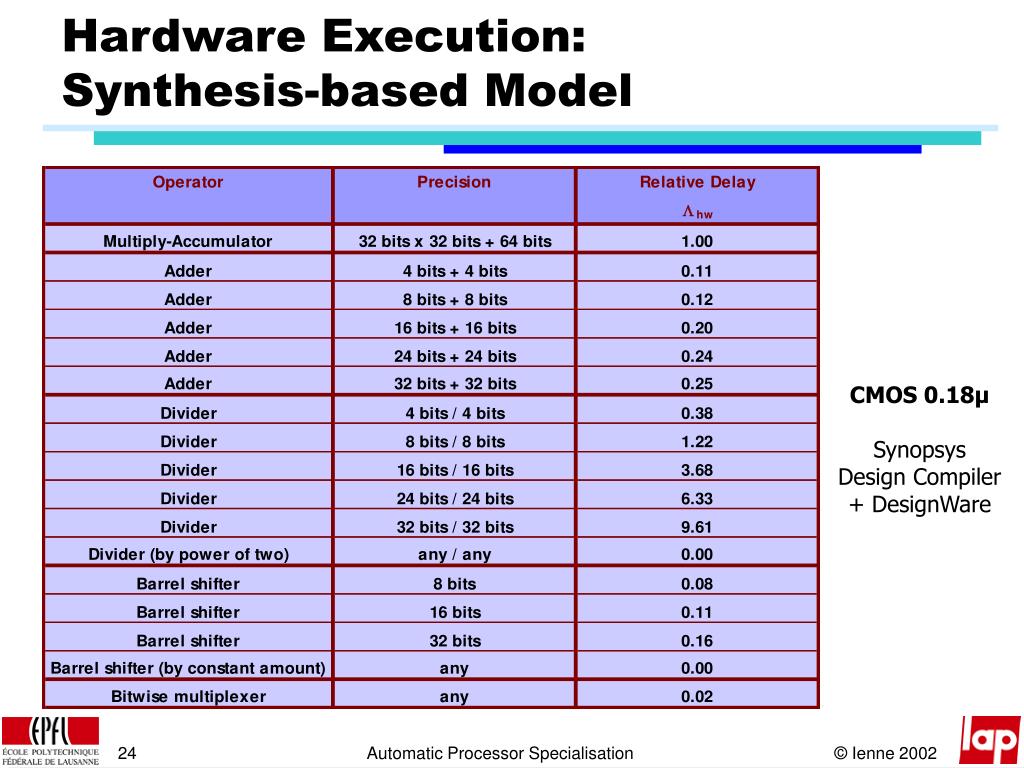 Hardware Execution: Synthesis-based Model

| Operator | Precision | Relative Delay $\Lambda_{hw}$ |
|---|---|---|
| Multiply-Accumulator | 32 bits x 32 bits + 64 bits | 1.00 |
| Adder | 4 bits + 4 bits | 0.11 |
| Adder | 8 bits + 8 bits | 0.12 |
| Adder | 16 bits + 16 bits | 0.20 |
| Adder | 24 bits + 24 bits | 0.24 |
| Adder | 32 bits + 32 bits | 0.25 |
| Divider | 4 bits / 4 bits | 0.38 |
| Divider | 8 bits / 8 bits | 1.22 |
| Divider | 16 bits / 16 bits | 3.68 |
| Divider | 24 bits / 24 bits | 6.33 |
| Divider | 32 bits / 32 bits | 9.61 |
| Divider (by power of two) | any / any | 0.00 |
| Barrel shifter | 8 bits | 0.08 |
| Barrel shifter | 16 bits | 0.11 |
| Barrel shifter | 32 bits | 0.16 |
| Barrel shifter (by constant amount) | any | 0.00 |
| Bitwise multiplexer | any | 0.02 |

CMOS 0.18µ

Synopsys Design Compiler + DesignWare

EPFL ÉCOLE POLYTECHNIQUE FÉDÉRALE DE LAUSANNE

24

Automatic Processor Specialisation

© Ienne 2002

lap